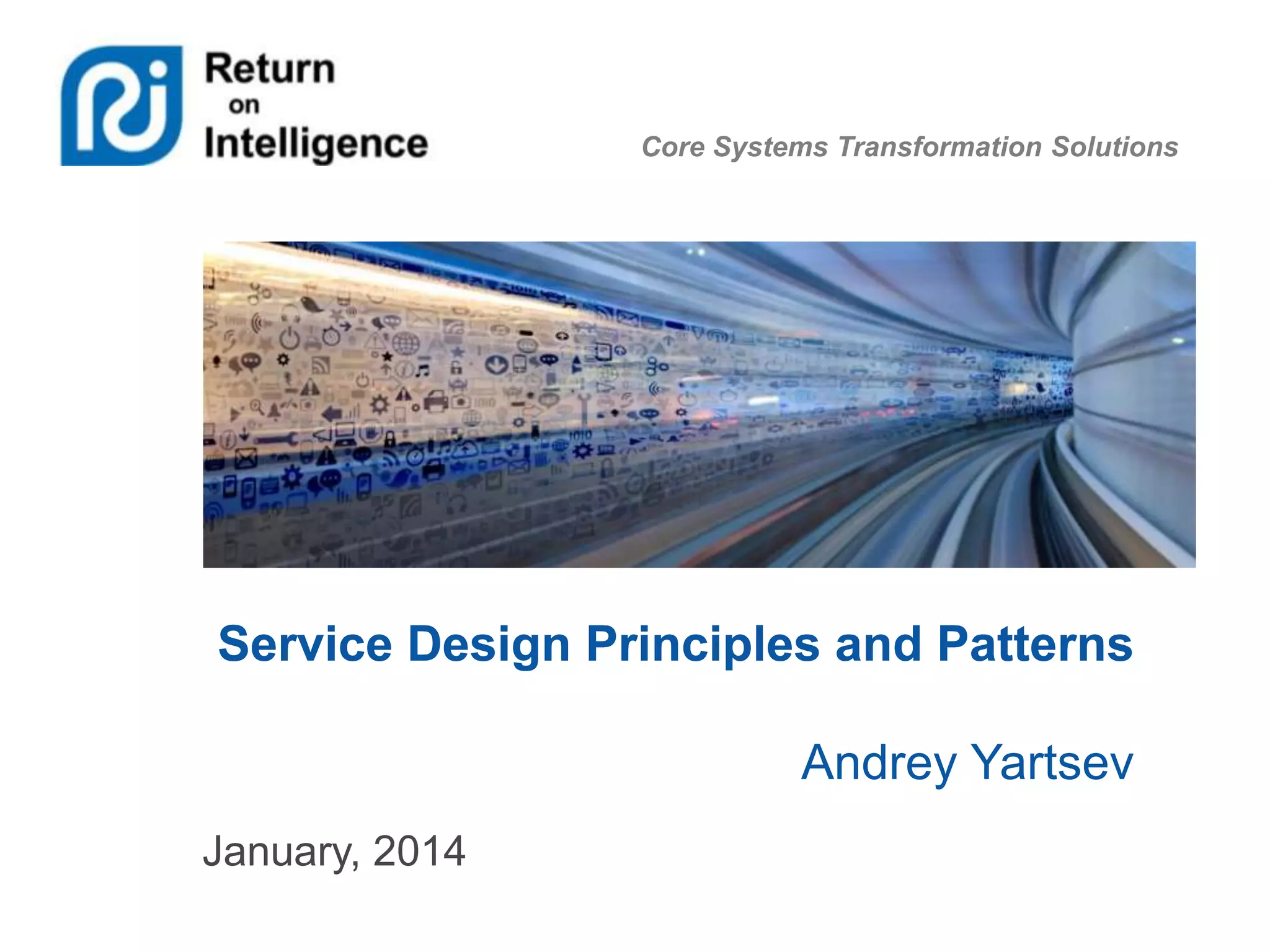 Return on Intelligence

Core Systems Transformation Solutions

Service Design Principles and Patterns

Andrey Yartsev

January, 2014